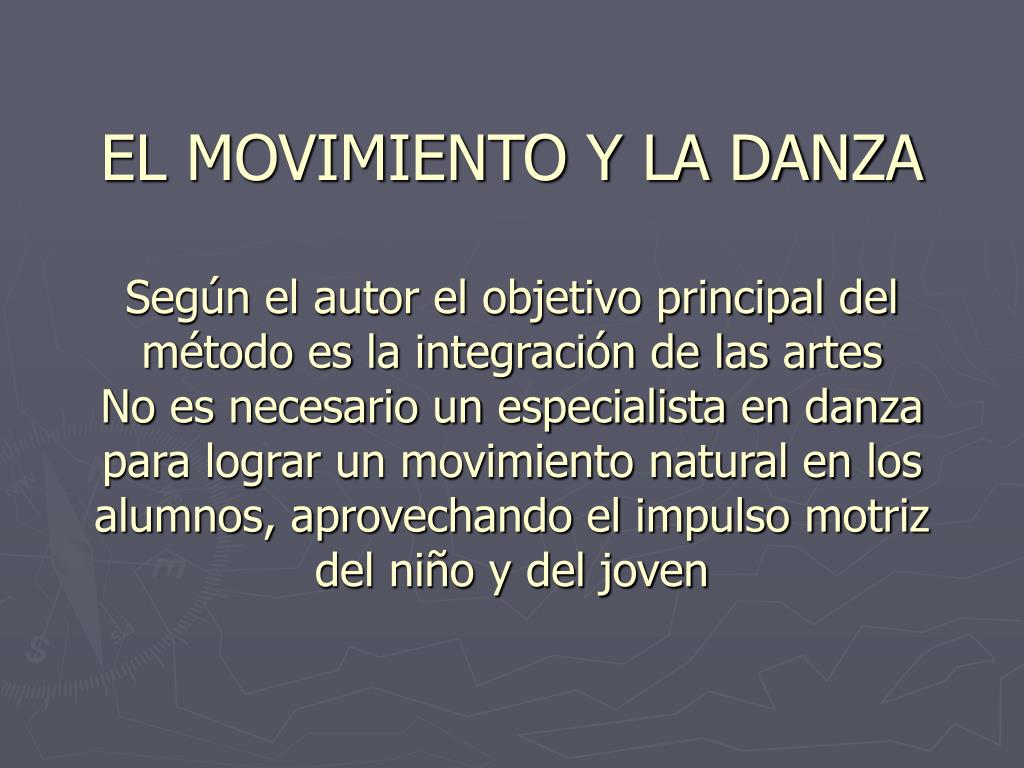 EL MOVIMIENTO Y LA DANZA

Según el autor el objetivo principal del método es la integración de las artes
No es necesario un especialista en danza para lograr un movimiento natural en los alumnos, aprovechando el impulso motriz del niño y del joven